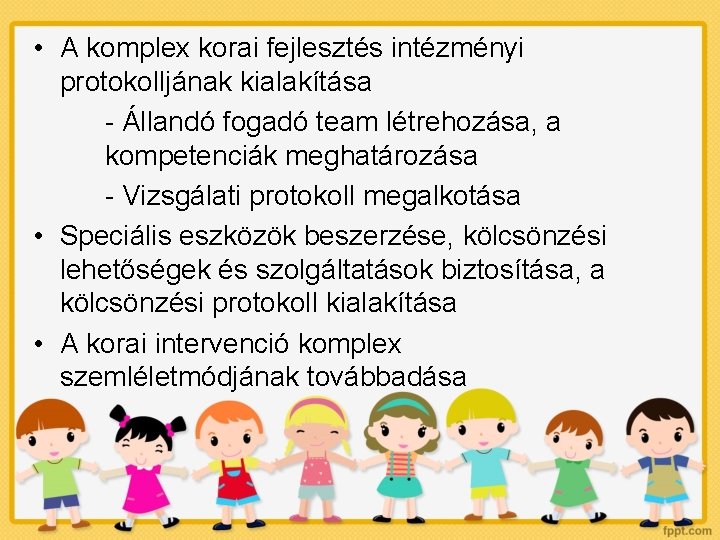 • A komplex korai fejlesztés intézményi protokolljának kialakítása

- Állandó fogadó team létrehozása, a kompetenciák meghatározása

- Vizsgálati protokoll megalkotása

• Speciális eszközök beszerzése, kölcsönzési lehetőségek és szolgáltatások biztosítása, a kölcsönzési protokoll kialakítása

• A korai intervenció komplex szemléletmódjának továbbadása

fppt.com